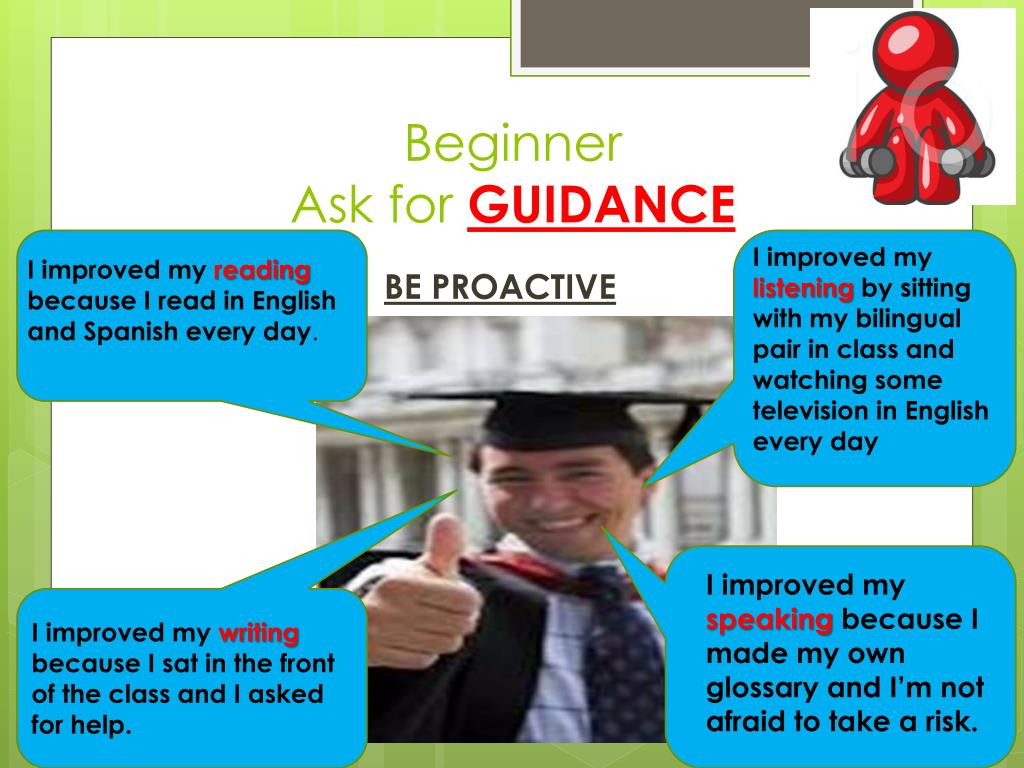 Beginner
Ask for GUIDANCE

BE PROACTIVE

I improved my reading because I read in English and Spanish every day.

I improved my listening by sitting with my bilingual pair in class and watching some television in English every day

I improved my writing because I sat in the front of the class and I asked for help.

I improved my speaking because I made my own glossary and I'm not afraid to take a risk.